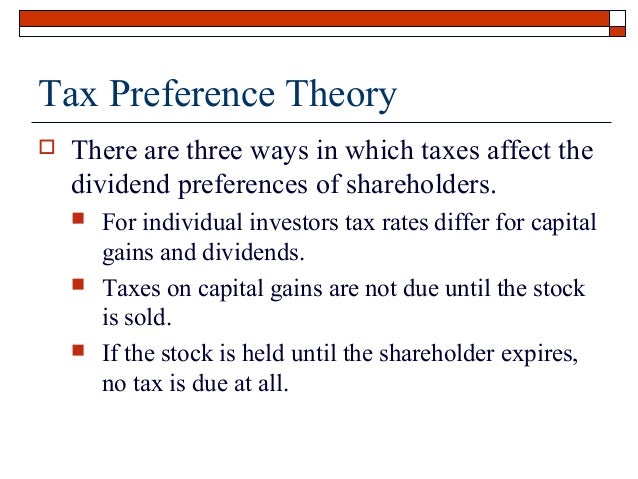 Tax Preference Theory

There are three ways in which taxes affect the dividend preferences of shareholders.

For individual investors tax rates differ for capital gains and dividends.

Taxes on capital gains are not due until the stock is sold.

If the stock is held until the shareholder expires, no tax is due at all.